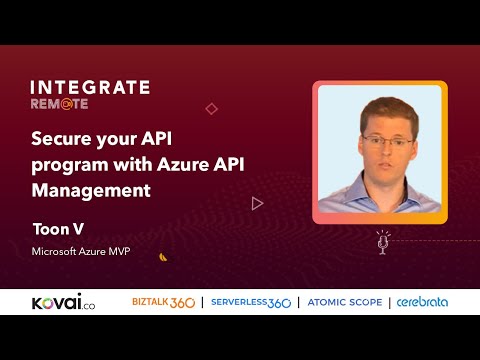 INTEGRATE
REMOTE

Secure your API program with Azure API Management

Toon V
Microsoft Azure MVP

kovai.co
BIZTALK360 | SERVERLESS360 | ATOMIC SCOPE | cerebrata